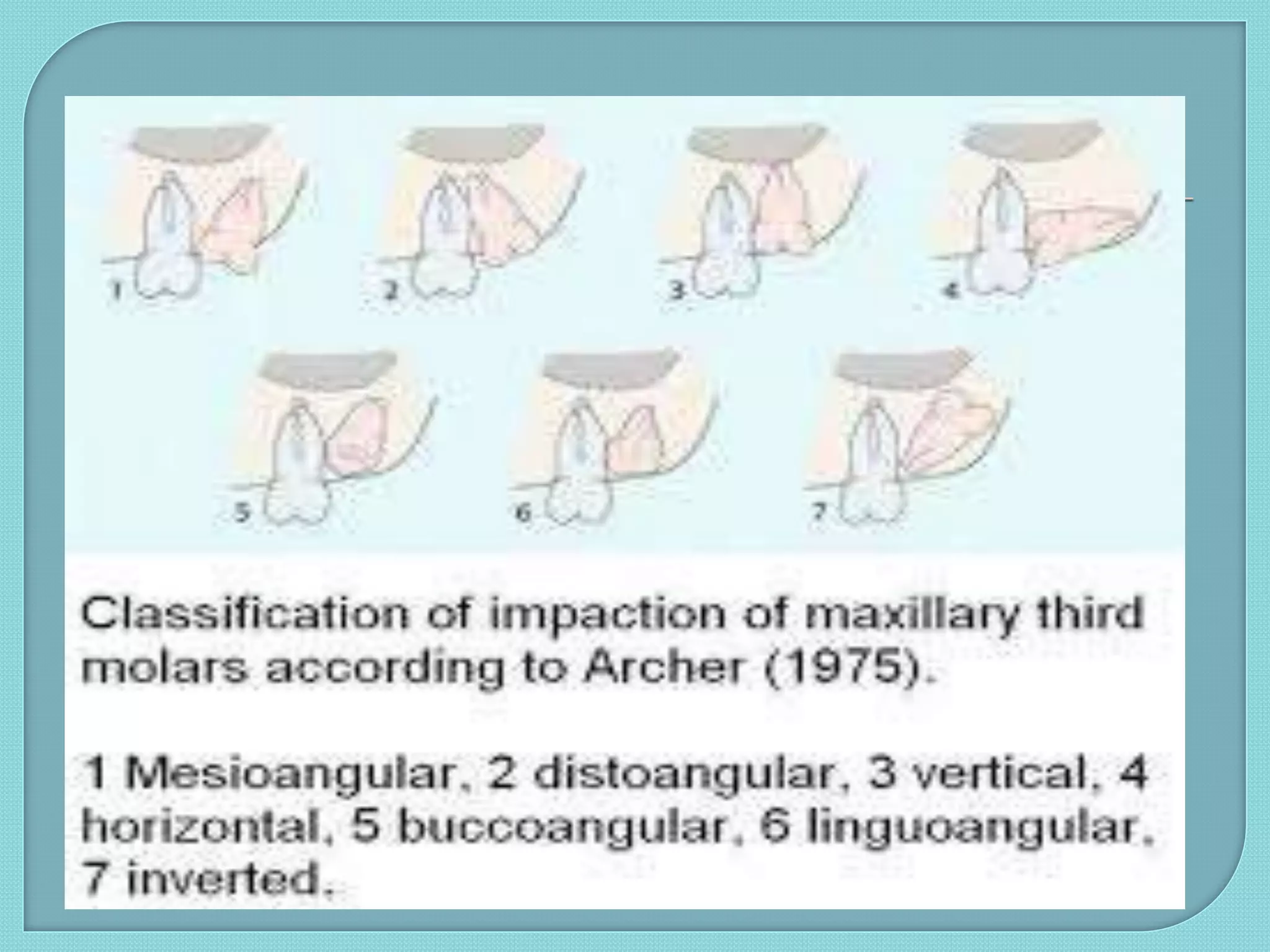 1 2 3 4

5 6 7

Classification of impaction of maxillary third molars according to Archer (1975).

1 Mesioangular, 2 distoangular, 3 vertical, 4 horizontal, 5 buccoangular, 6 linguoangular, 7 inverted.